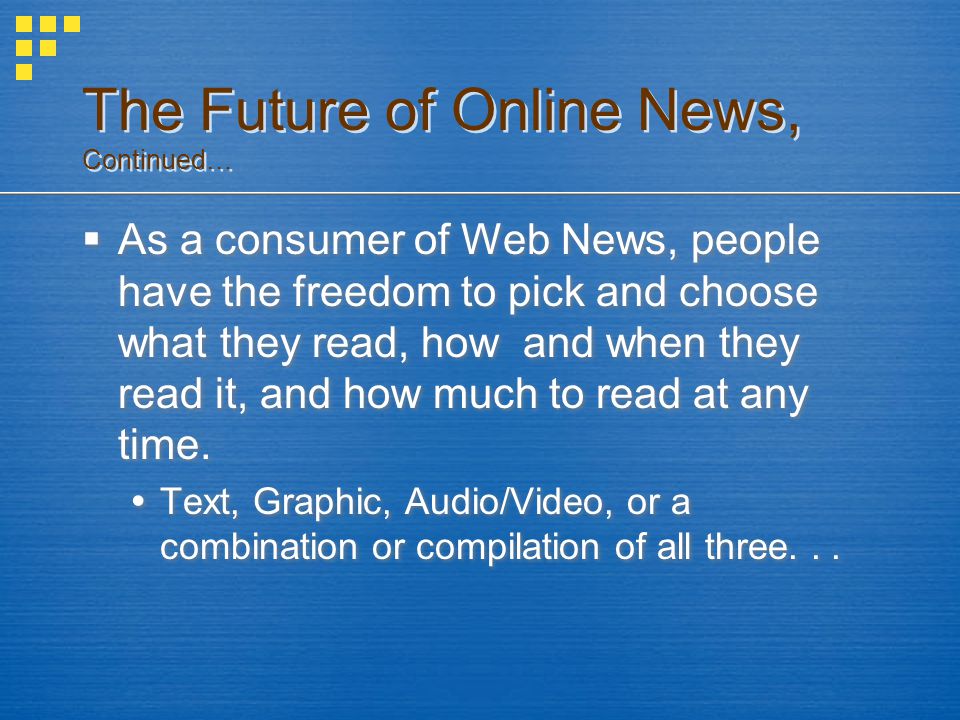 The Future of Online News,
Continued…

▪ As a consumer of Web News, people have the freedom to pick and choose what they read, how  and when they read it, and how much to read at any time.

• Text, Graphic, Audio/Video, or a combination or compilation of all three. . .